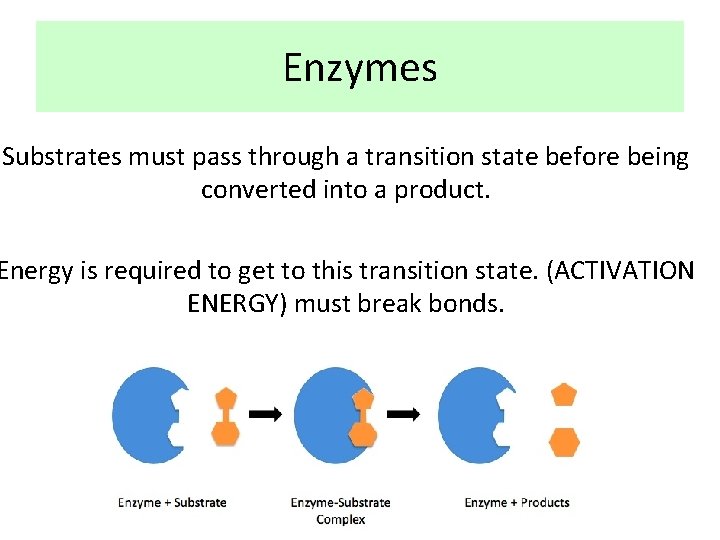 Enzymes

Substrates must pass through a transition state before being converted into a product.

Energy is required to get to this transition state. (ACTIVATION ENERGY) must break bonds.

Enzyme + Substrate

Enzyme-Substrate Complex

Enzyme + Products